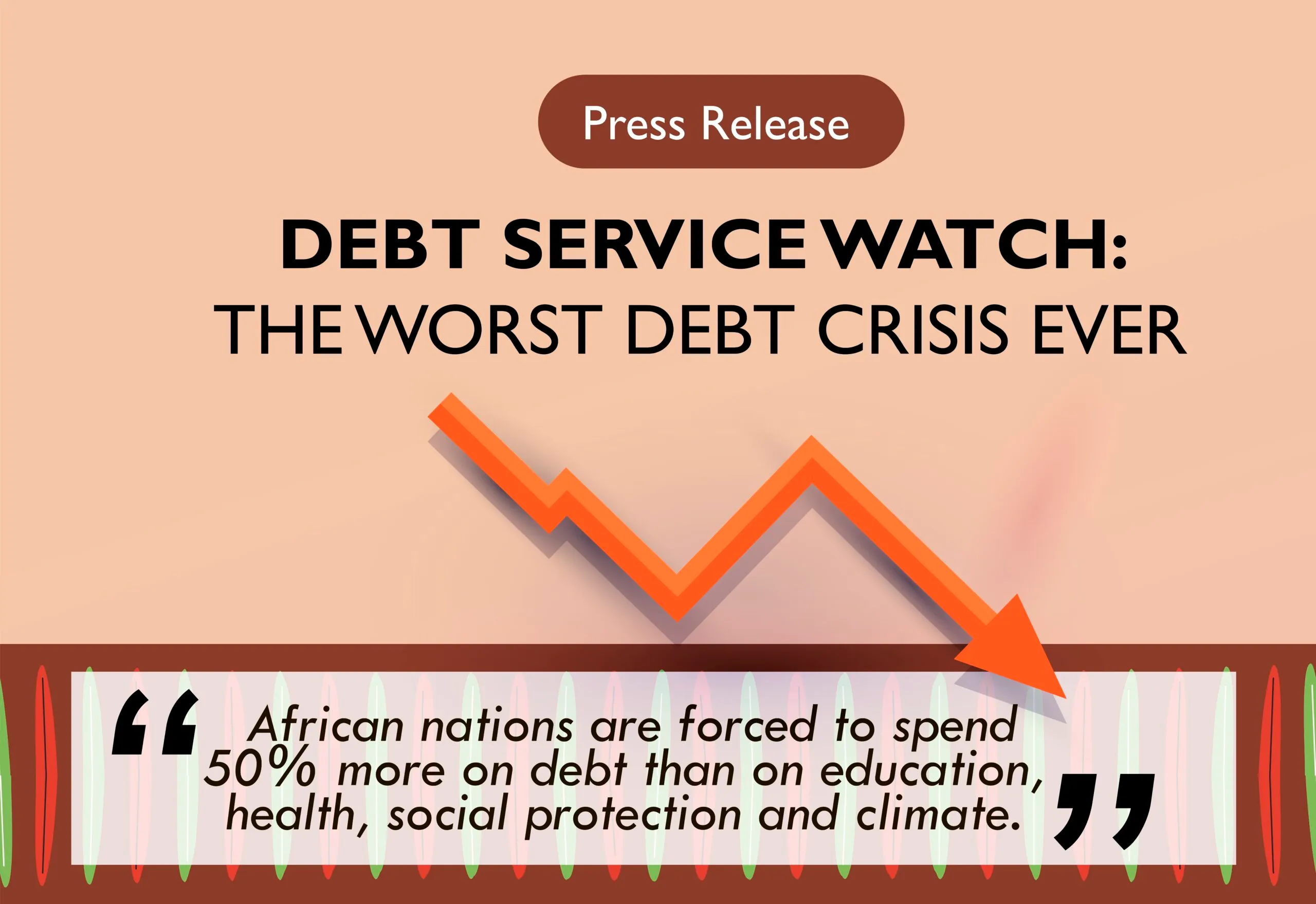 Press Release

DEBT SERVICE WATCH:
THE WORST DEBT CRISIS EVER

“African nations are forced to spend 50% more on debt than on education, health, social protection and climate.”